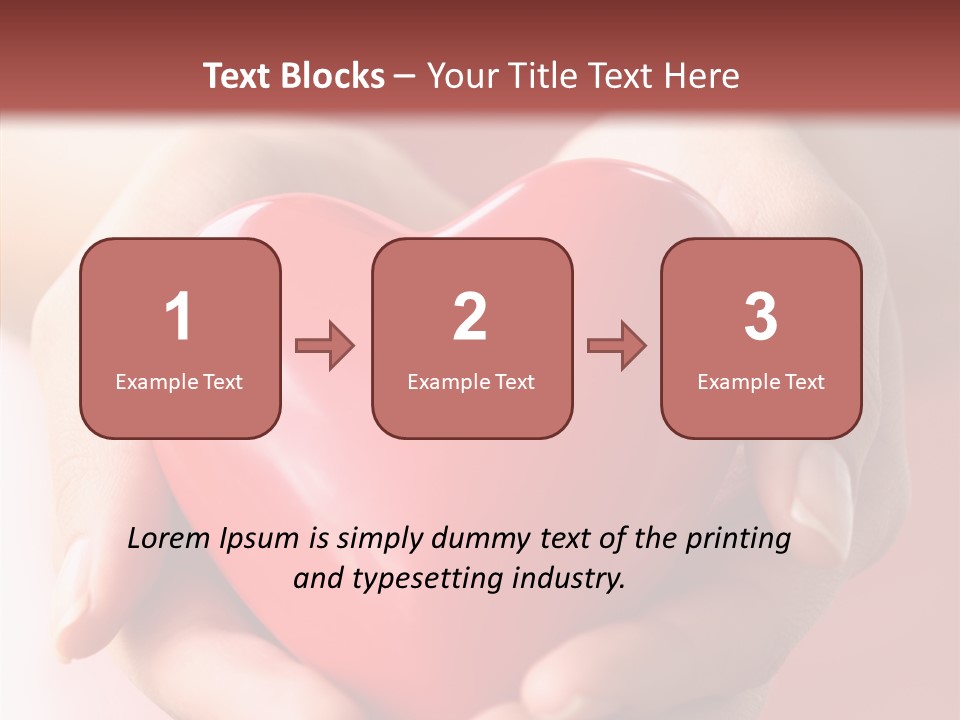 Text Blocks – Your Title Text Here

1
Example Text

2
Example Text

3
Example Text

Lorem Ipsum is simply dummy text of the printing and typesetting industry.